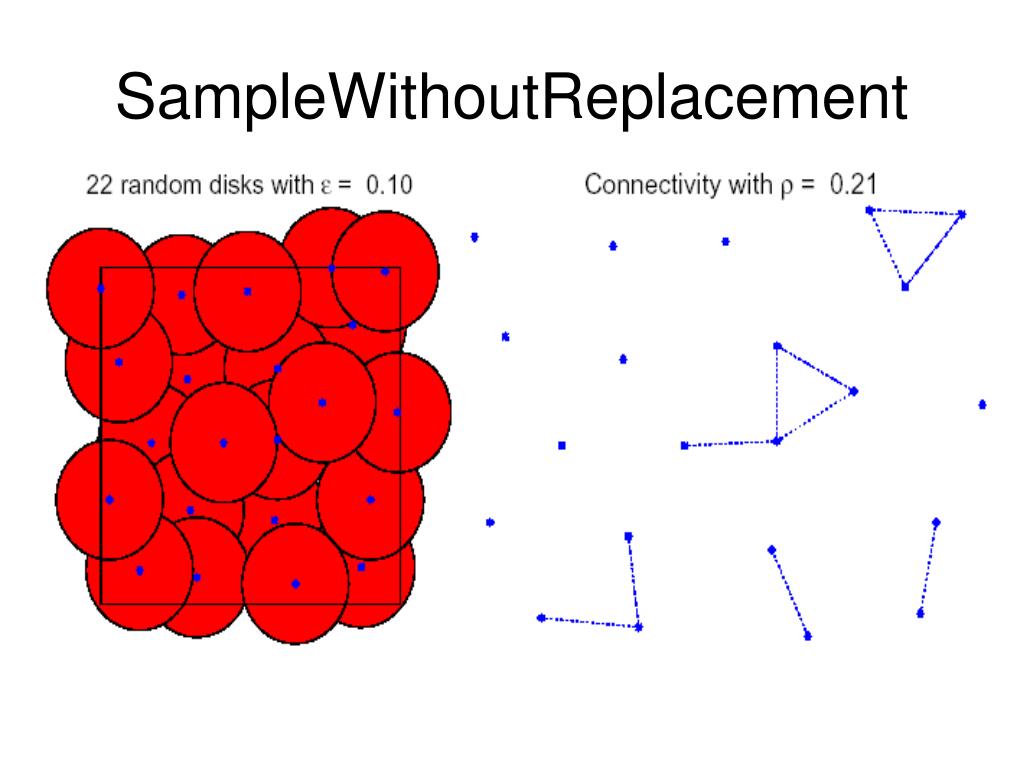 SampleWithoutReplacement

22 random disks with $\varepsilon = 0.10$

Connectivity with $\rho = 0.21$